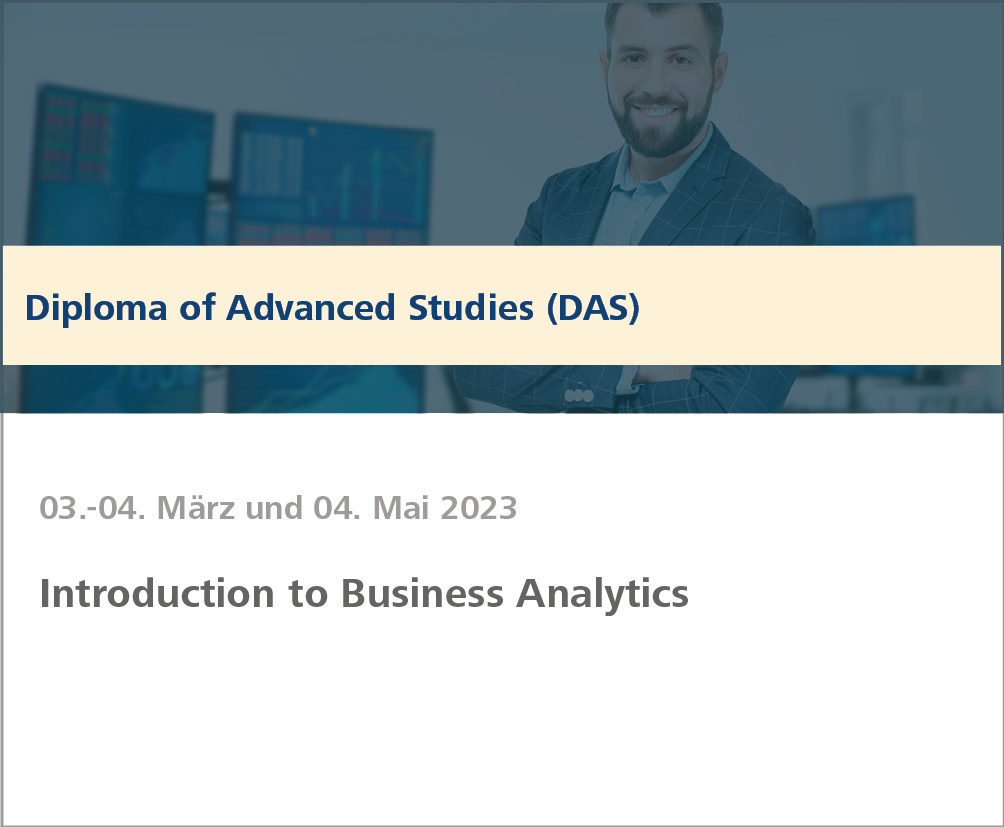 Diploma of Advanced Studies (DAS)

03.-04. März und 04. Mai 2023

Introduction to Business Analytics